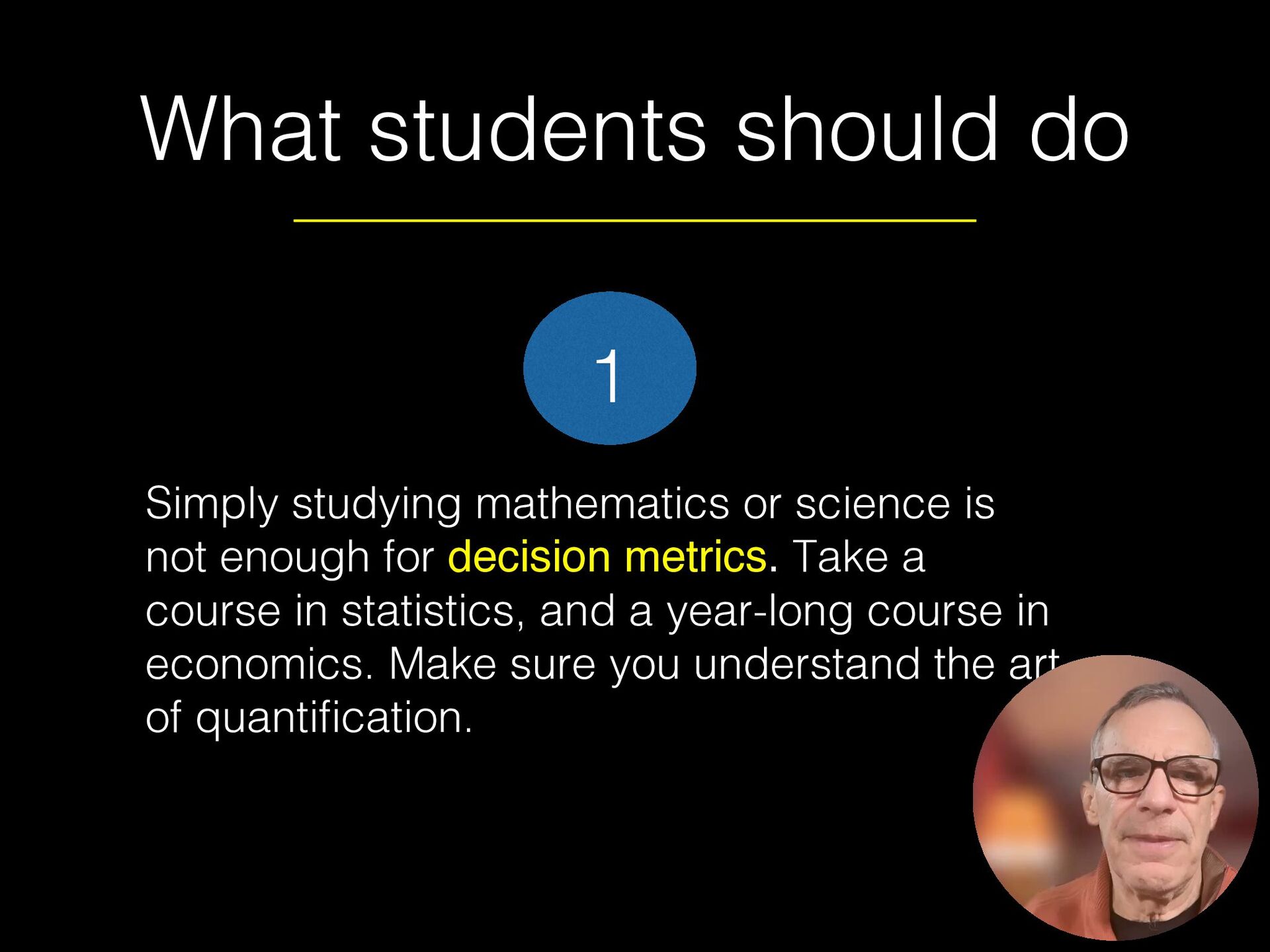 What students should do

1

Simply studying mathematics or science is not enough for decision metrics. Take a course in statistics, and a year-long course in economics. Make sure you understand the art of quantification.